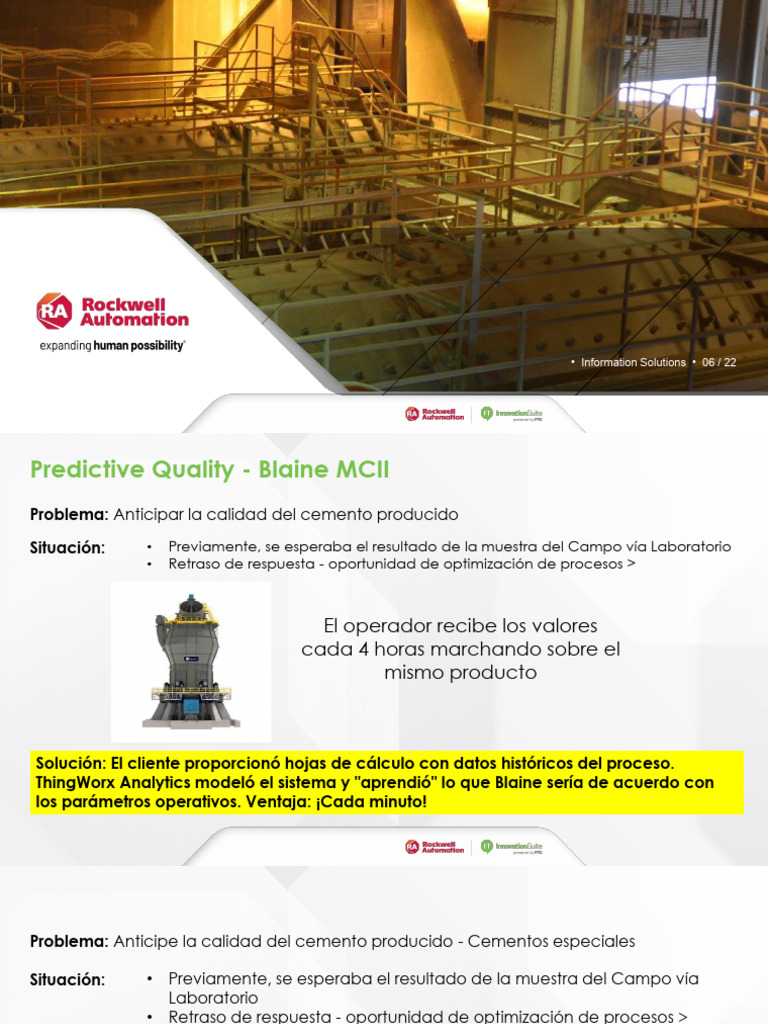 RA Rockwell Automation
expanding human possibility

• Information Solutions • 06 / 22

RA Rockwell Automation | InnovationSuite powered by PTC

Predictive Quality - Blaine MCII

Problema: Anticipar la calidad del cemento producido

Situación:
• Previamente, se esperaba el resultado de la muestra del Campo vía Laboratorio
• Retraso de respuesta - oportunidad de optimización de procesos >

El operador recibe los valores cada 4 horas marchando sobre el mismo producto

Solución: El cliente proporcionó hojas de cálculo con datos históricos del proceso. ThingWorx Analytics modeló el sistema y "aprendió" lo que Blaine sería de acuerdo con los parámetros operativos. Ventaja: ¡Cada minuto!

RA Rockwell Automation | InnovationSuite powered by PTC

Problema: Anticipe la calidad del cemento producido - Cementos especiales

Situación:
• Previamente, se esperaba el resultado de la muestra del Campo vía Laboratorio
• Retraso de respuesta - oportunidad de optimización de procesos >